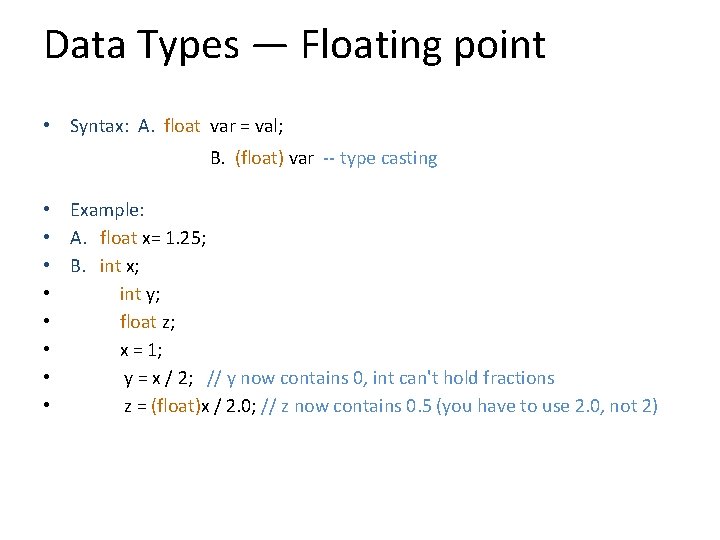 Data Types — Floating point

• Syntax: A. float var = val;

B. (float) var -- type casting

• Example:
• A. float x= 1.25;
• B. int x;
• int y;
• float z;
• x = 1;
• y = x / 2; // y now contains 0, int can't hold fractions
• z = (float)x / 2.0; // z now contains 0.5 (you have to use 2.0, not 2)